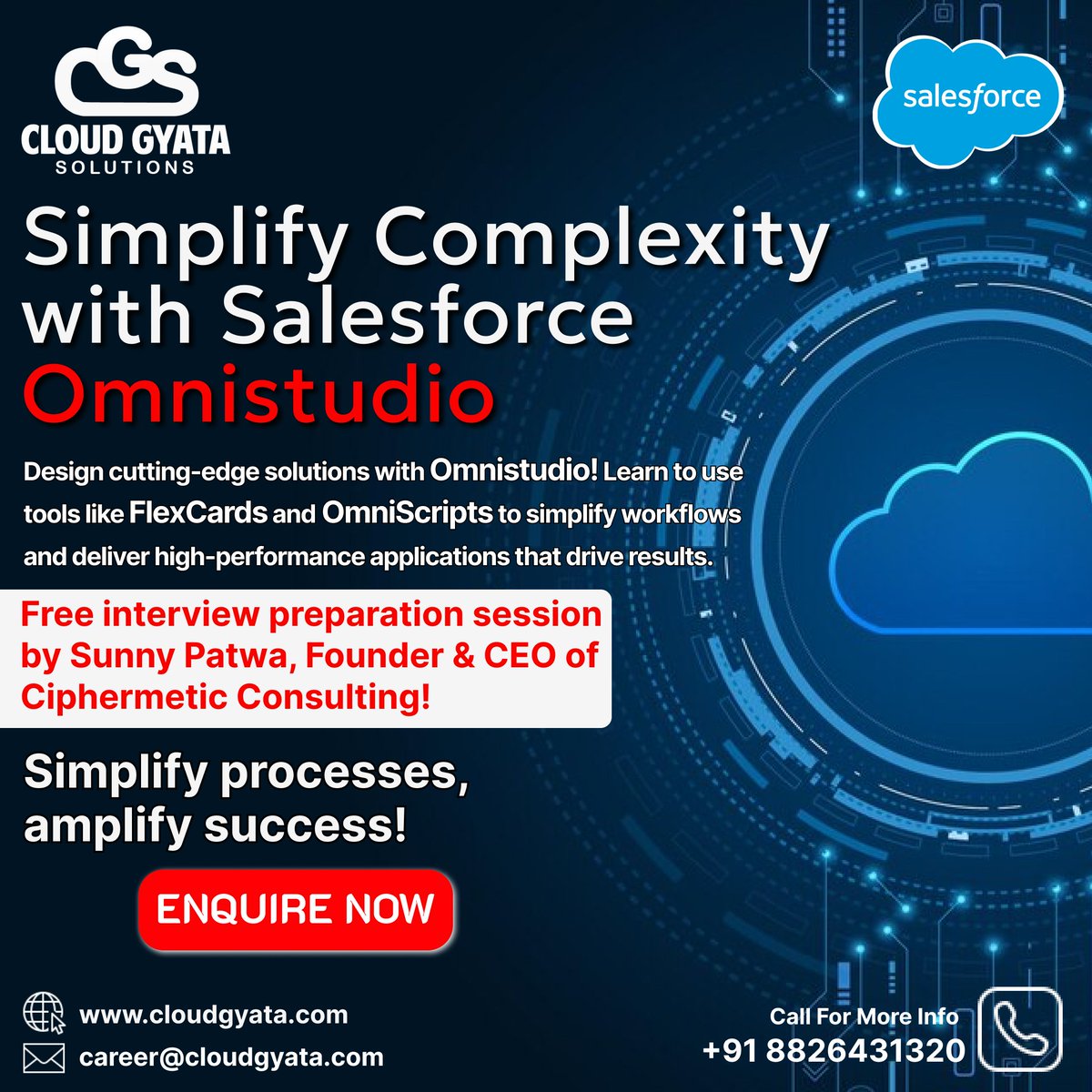 CGS
CLOUD GYATA
SOLUTIONS

salesforce

Simplify Complexity with Salesforce Omnistudio

Design cutting-edge solutions with Omnistudio! Learn to use tools like FlexCards and OmniScripts to simplify workflows and deliver high-performance applications that drive results.

Free interview preparation session by Sunny Patwa, Founder & CEO of Ciphermetic Consulting!

Simplify processes, amplify success!

ENQUIRE NOW

www.cloudgyata.com
career@cloudgyata.com

Call For More Info
+91 8826431320